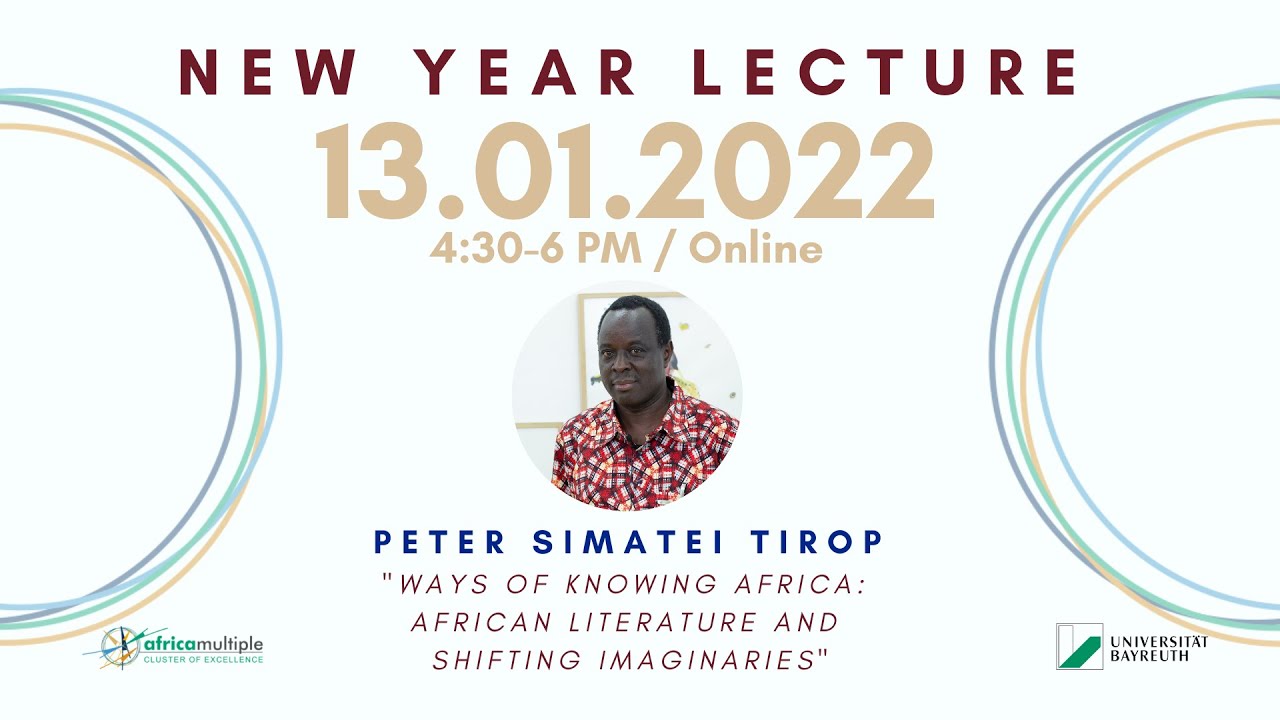 NEW YEAR LECTURE

13.01.2022

4:30-6 PM / Online

PETER SIMATEI TIROP

"WAYS OF KNOWING AFRICA: AFRICAN LITERATURE AND SHIFTING IMAGINARIES"

africamultiple
CLUSTER OF EXCELLENCE

UNIVERSITÄT BAYREUTH